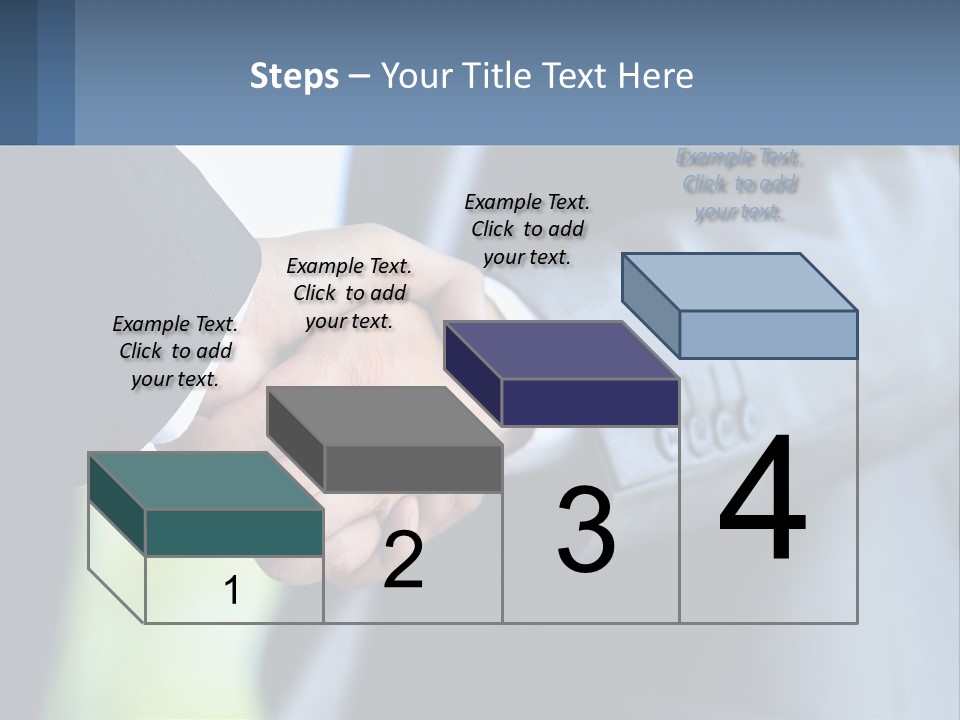 Steps – Your Title Text Here

Example Text. Click to add your text.

Example Text. Click to add your text.

Example Text. Click to add your text.

Example Text. Click to add your text.

1

2

3

4